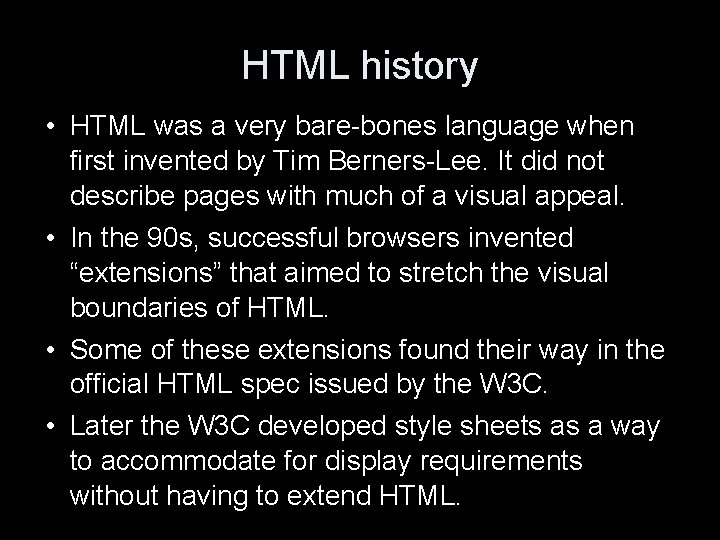 HTML history

• HTML was a very bare-bones language when first invented by Tim Berners-Lee. It did not describe pages with much of a visual appeal.

• In the 90s, successful browsers invented “extensions” that aimed to stretch the visual boundaries of HTML.

• Some of these extensions found their way in the official HTML spec issued by the W3C.

• Later the W3C developed style sheets as a way to accommodate for display requirements without having to extend HTML.